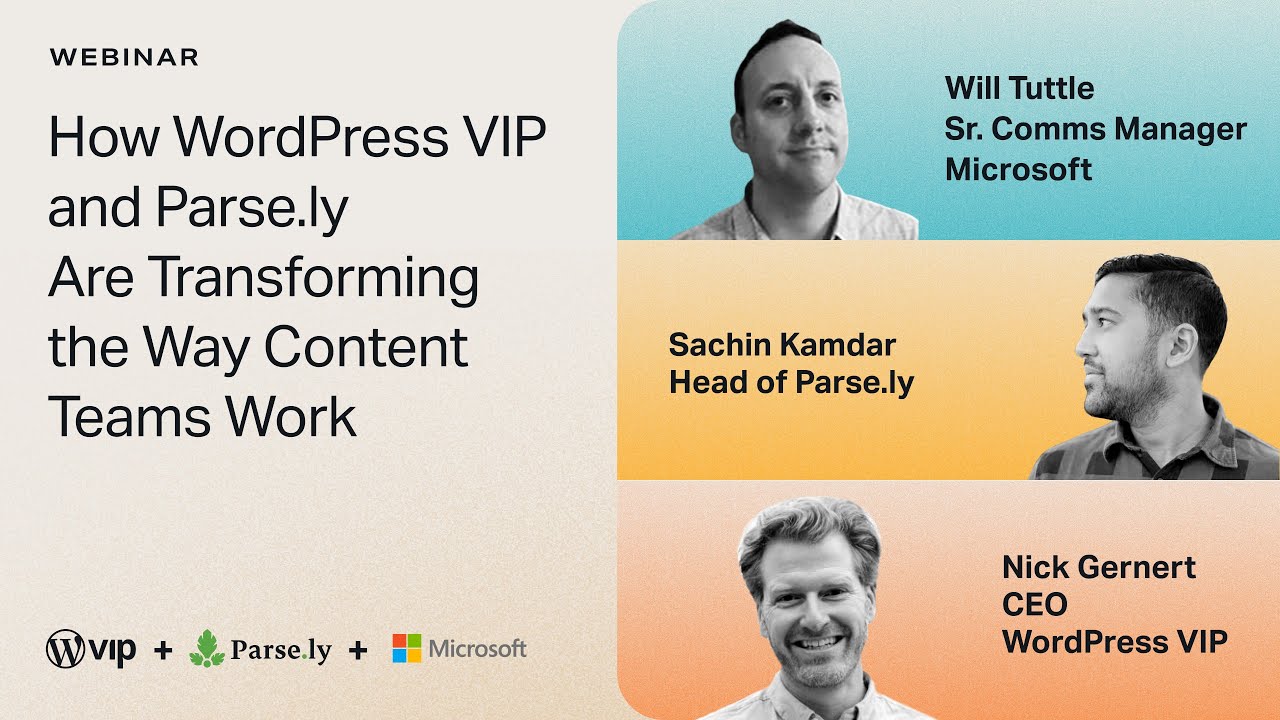 WEBINAR

How WordPress VIP and Parse.ly Are Transforming the Way Content Teams Work

vip + Parse.ly + Microsoft

Will Tuttle
Sr. Comms Manager
Microsoft

Sachin Kamdar
Head of Parse.ly

Nick Gernert
CEO
WordPress VIP